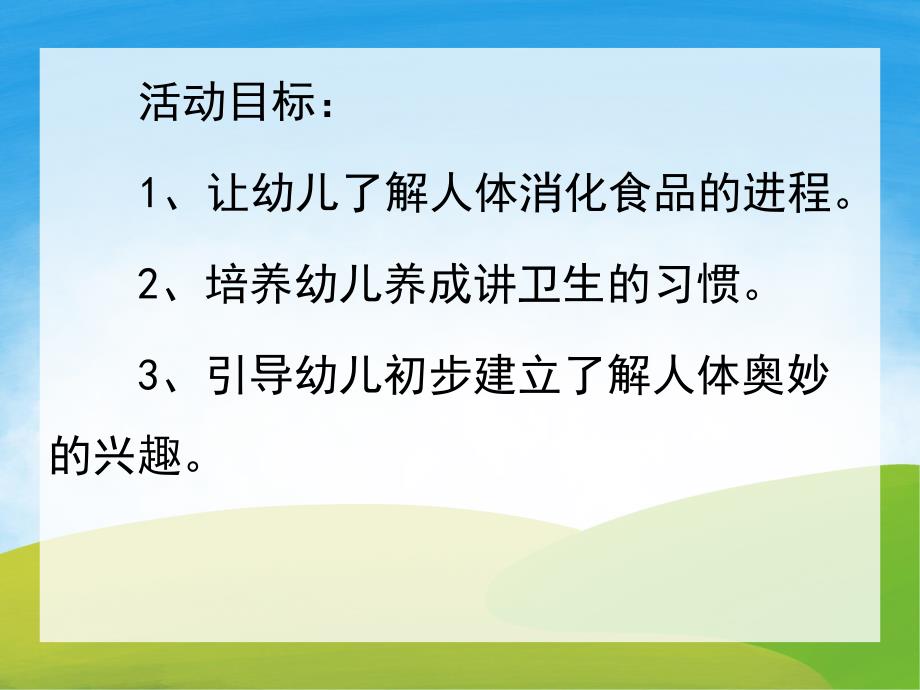 活动目标：

1、让幼儿了解人体消化食品的进程。

2、培养幼儿养成讲卫生的习惯。

3、引导幼儿初步建立了解人体奥妙的兴趣。